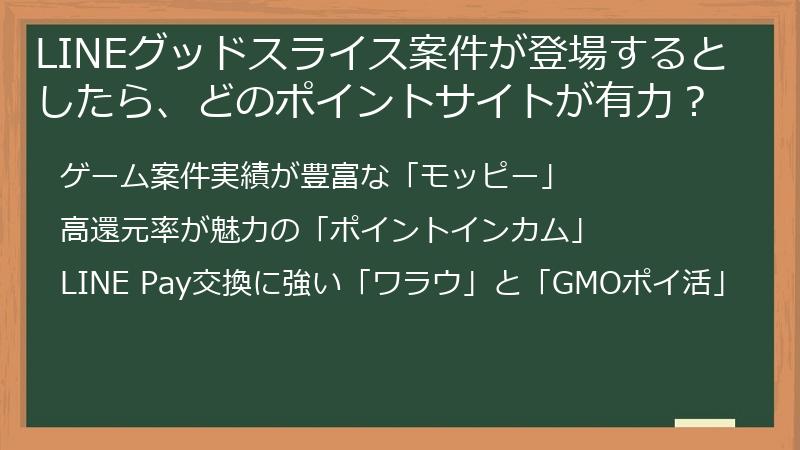 LINEグッドスライス案件が登場するとしたら、どのポイントサイトが有力？

ゲーム案件実績が豊富な「モッピー」

高還元率が魅力の「ポイントインカム」

LINE Pay交換に強い「ワラウ」と「GMOポイ活」